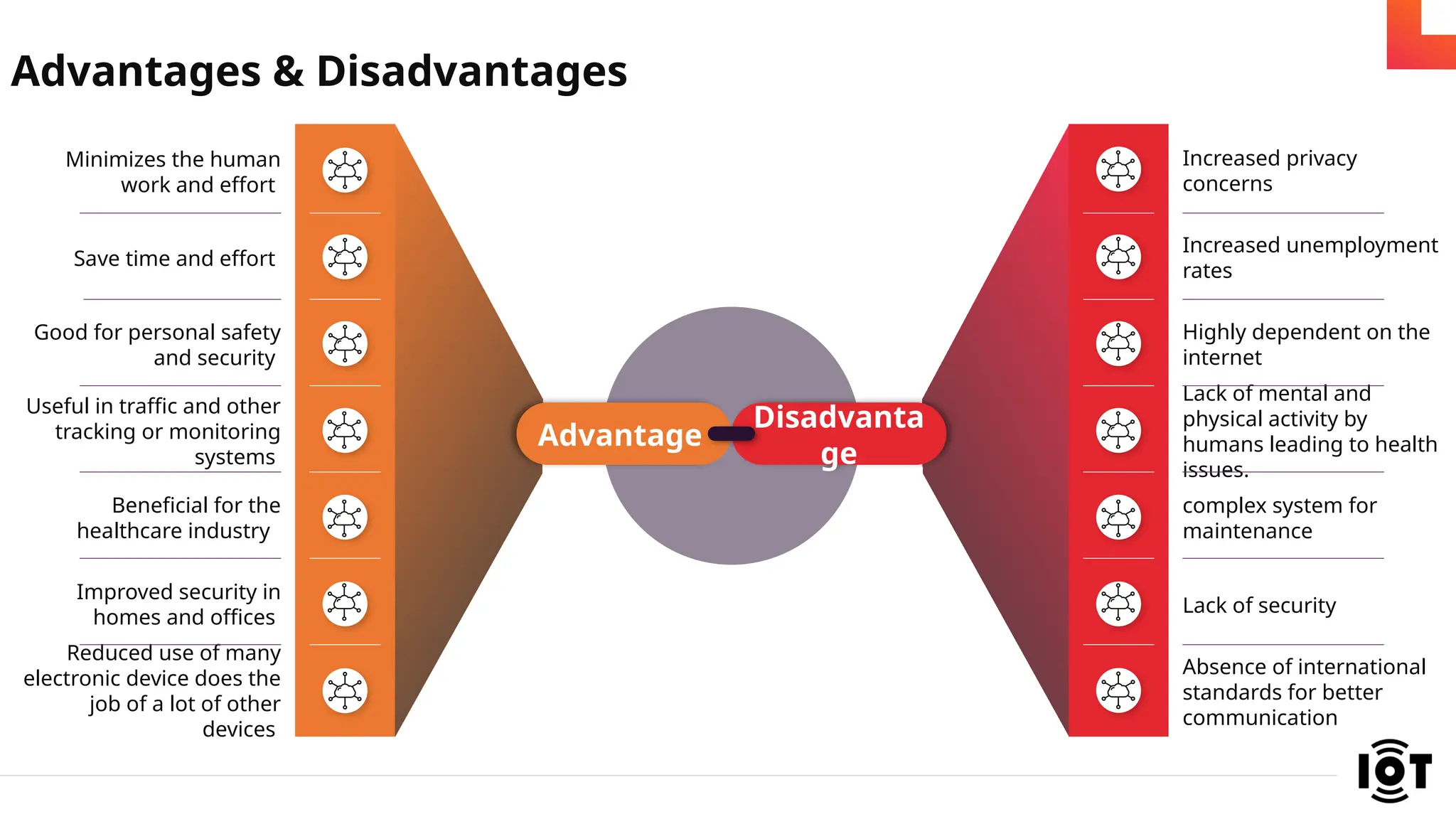 Advantages & Disadvantages

Minimizes the human work and effort

Save time and effort

Good for personal safety and security

Useful in traffic and other tracking or monitoring systems

Beneficial for the healthcare industry

Improved security in homes and offices

Reduced use of many electronic device does the job of a lot of other devices

Advantage

Disadvanta ge

Increased privacy concerns

Increased unemployment rates

Highly dependent on the internet

Lack of mental and physical activity by humans leading to health issues.

complex system for maintenance

Lack of security

Absence of international standards for better communication

IOT